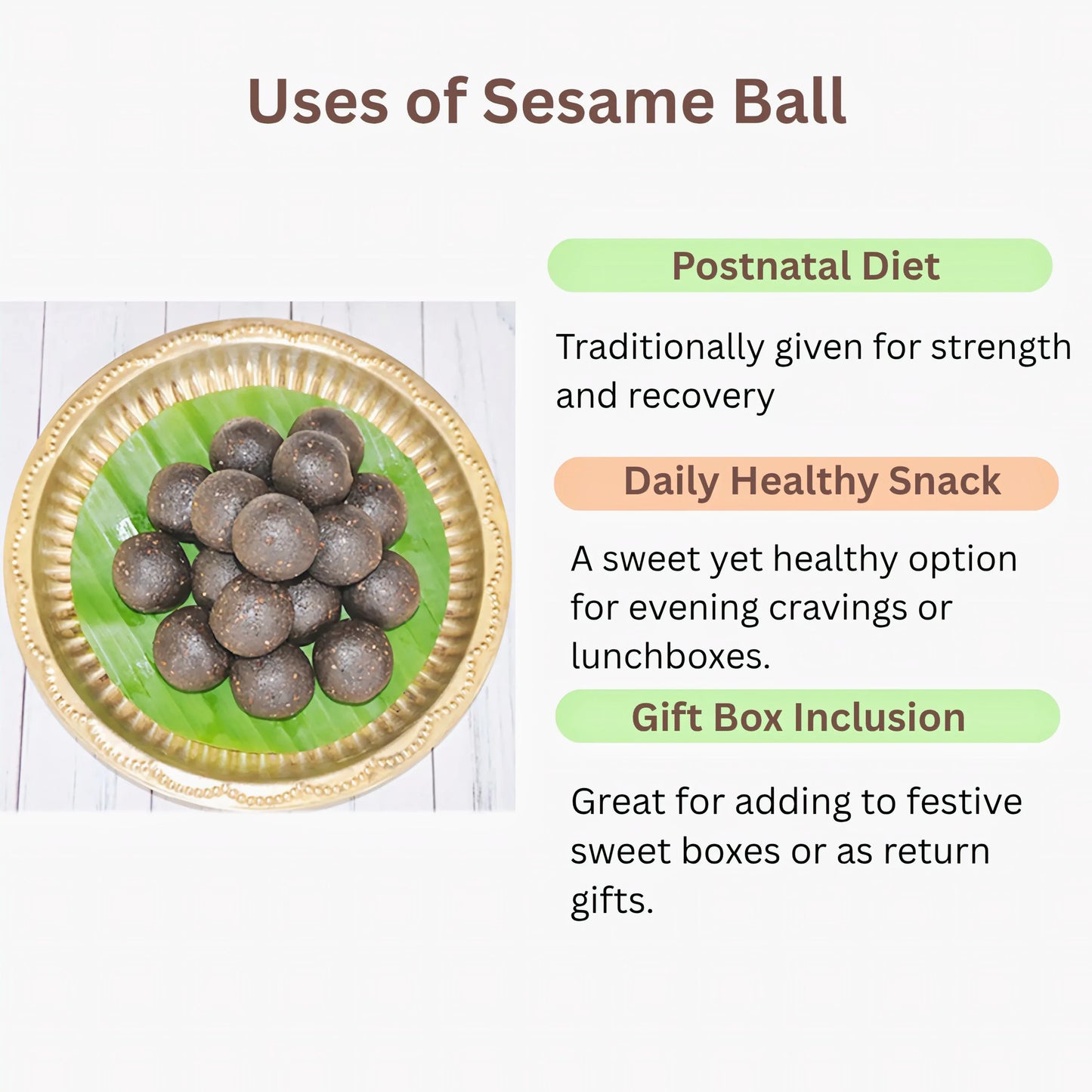 Uses of Sesame Ball

Postnatal Diet

Traditionally given for strength and recovery

Daily Healthy Snack

A sweet yet healthy option for evening cravings or lunchboxes.

Gift Box Inclusion

Great for adding to festive sweet boxes or as return gifts.